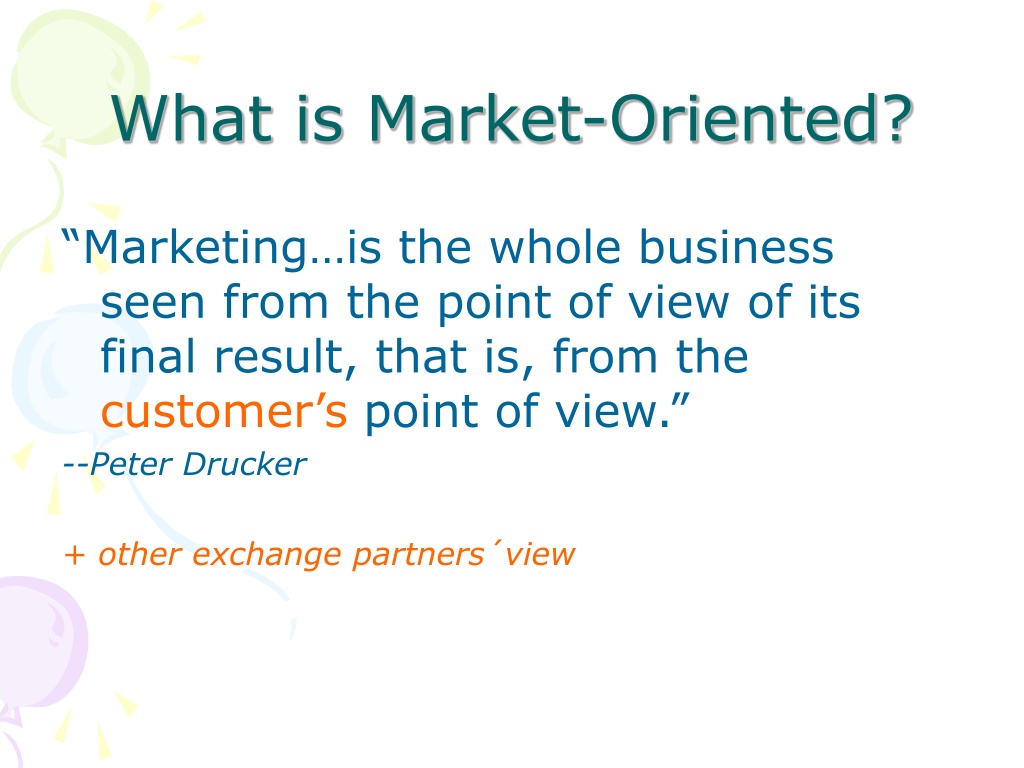 What is Market-Oriented?

“Marketing…is the whole business seen from the point of view of its final result, that is, from the customer’s point of view.”

--Peter Drucker

+ other exchange partners´view